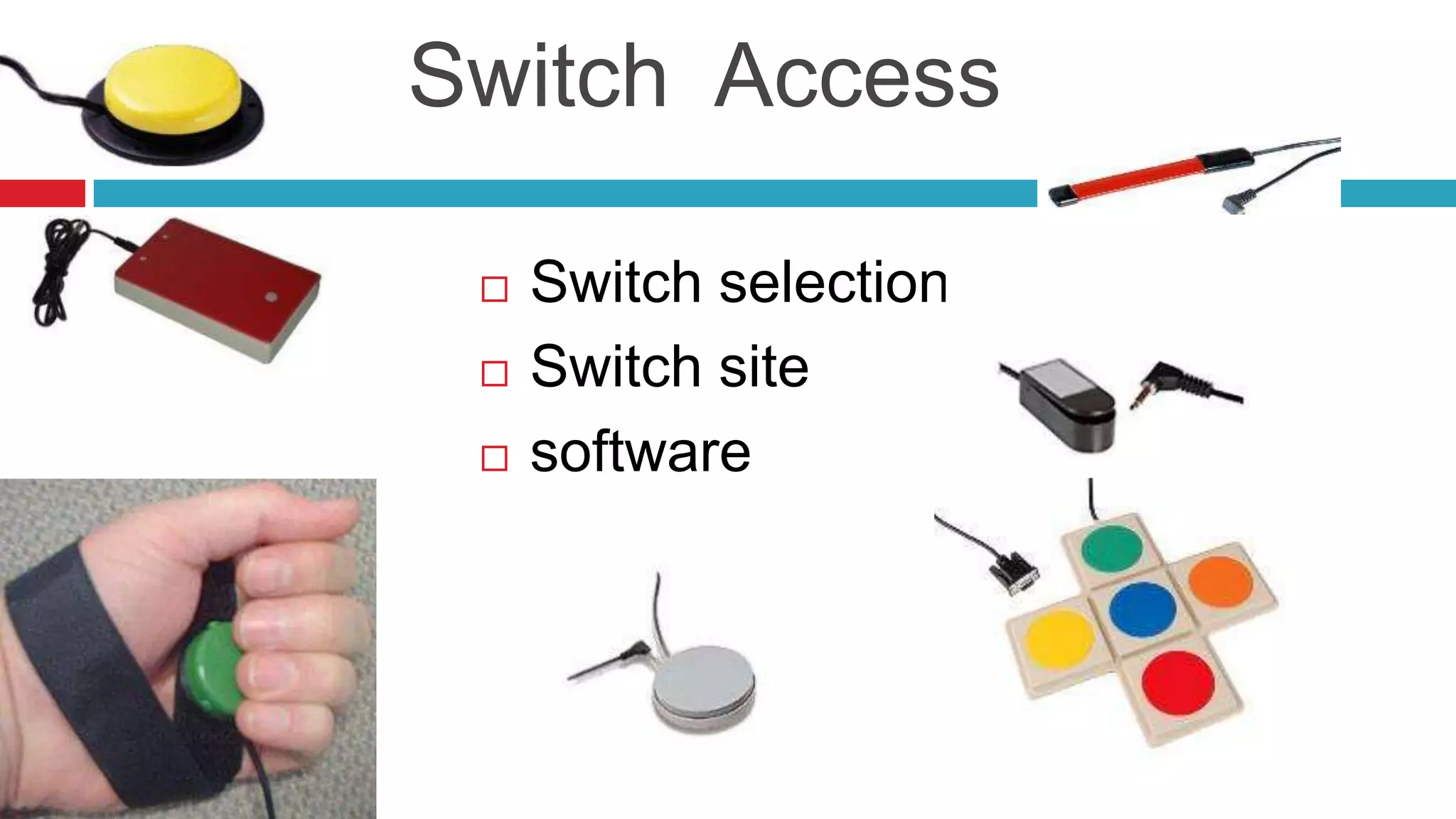 Switch Access

□ Switch selection
□ Switch site
□ software